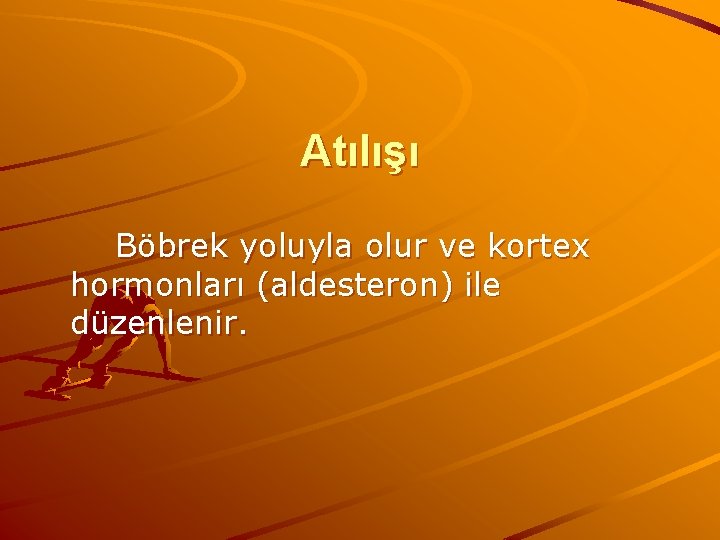 Atılışı

Böbrek yoluyla olur ve kortex hormonları (aldesteron) ile düzenlenir.